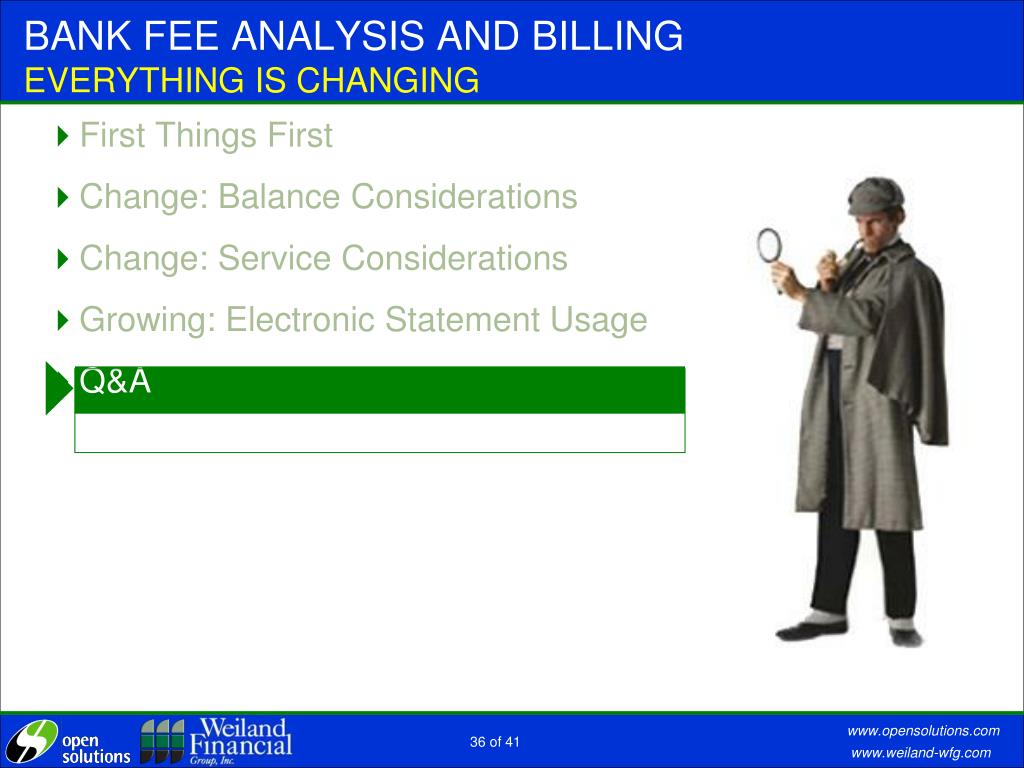 BANK FEE ANALYSIS AND BILLING
EVERYTHING IS CHANGING

First Things First

Change: Balance Considerations

Change: Service Considerations

Growing: Electronic Statement Usage

Q&A

open solutions

Weiland Financial Group, Inc.

36 of 41

www.opensolutions.com
www.weiland-wfg.com